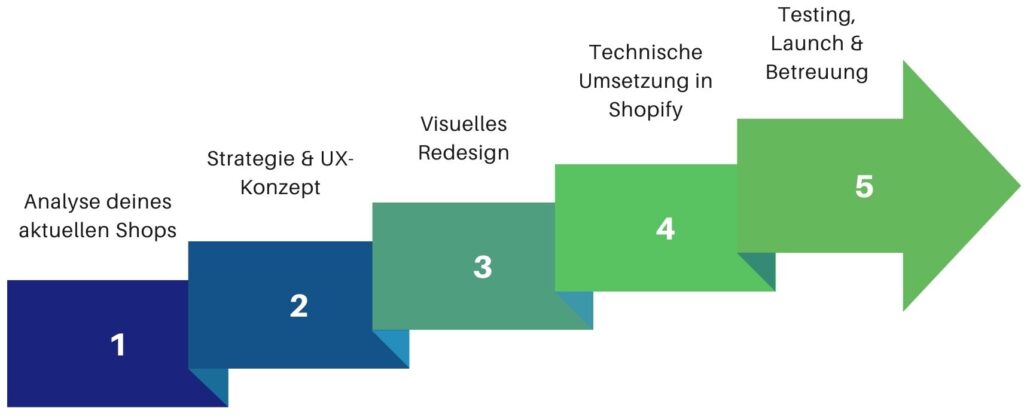 Analyse deines aktuellen Shops

1

Strategie & UX-Konzept

2

Visuelles Redesign

3

Technische Umsetzung in Shopify

4

Testing, Launch & Betreuung

5